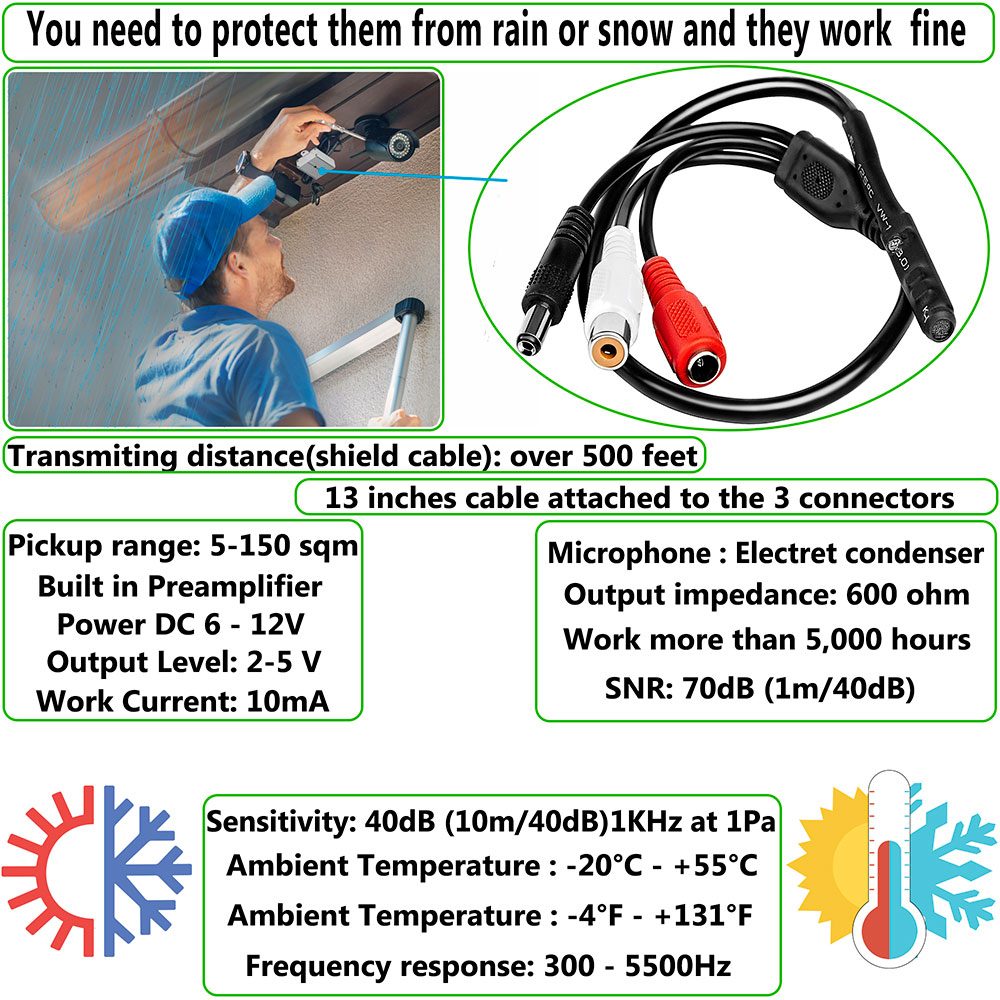 You need to protect them from rain or snow and they work fine

Transmiting distance(shield cable): over 500 feet

13 inches cable attached to the 3 connectors

Pickup range: 5-150 sqm
Built in Preamplifier
Power DC 6 - 12V
Output Level: 2-5 V
Work Current: 10mA

Microphone : Electret condenser
Output impedance: 600 ohm
Work more than 5,000 hours
SNR: 70dB (1m/40dB)

Sensitivity: 40dB (10m/40dB)1KHz at 1Pa
Ambient Temperature : -20°C - +55°C
Ambient Temperature : -4°F - +131°F
Frequency response: 300 - 5500Hz